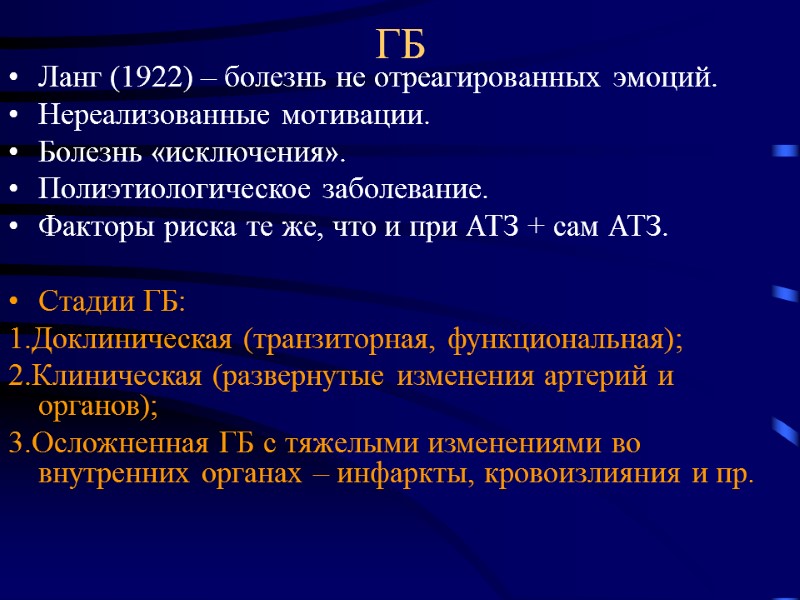 ГБ

• Ланг (1922) – болезнь не отреагированных эмоций.
• Нереализованные мотивации.
• Болезнь «исключения».
• Полиэтиологическое заболевание.
• Факторы риска те же, что и при АТЗ + сам АТЗ.

• Стадии ГБ:
1.Доклиническая (транзиторная, функциональная);
2.Клиническая (развернутые изменения артерий и органов);
3.Осложненная ГБ с тяжелыми изменениями во внутренних органах – инфаркты, кровоизлияния и пр.